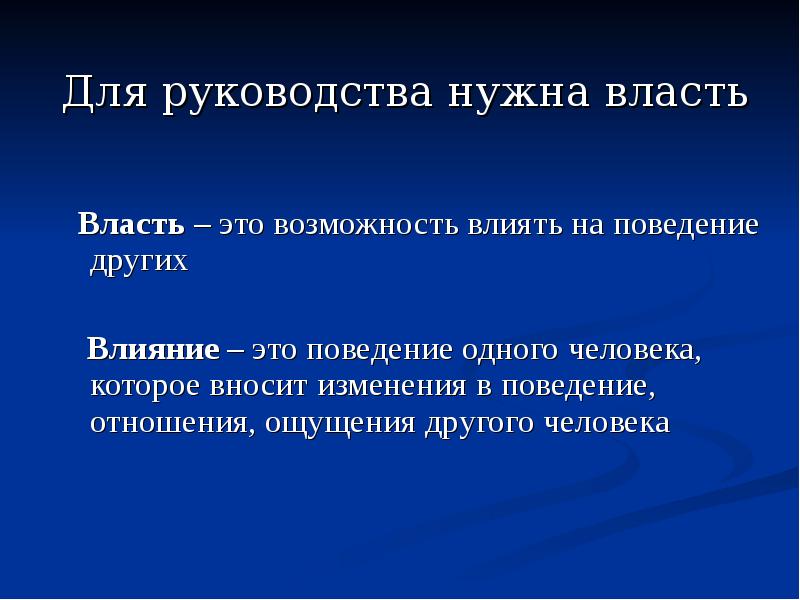 Для руководства нужна власть

Власть – это возможность влиять на поведение других

Влияние – это поведение одного человека, которое вносит изменения в поведение, отношения, ощущения другого человека